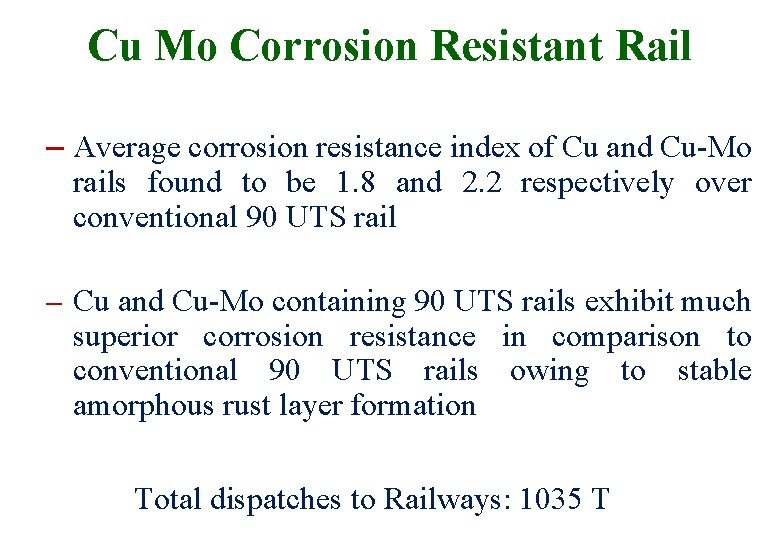 Cu Mo Corrosion Resistant Rail

– Average corrosion resistance index of Cu and Cu-Mo rails found to be 1.8 and 2.2 respectively over conventional 90 UTS rail

– Cu and Cu-Mo containing 90 UTS rails exhibit much superior corrosion resistance in comparison to conventional 90 UTS rails owing to stable amorphous rust layer formation

Total dispatches to Railways: 1035 T